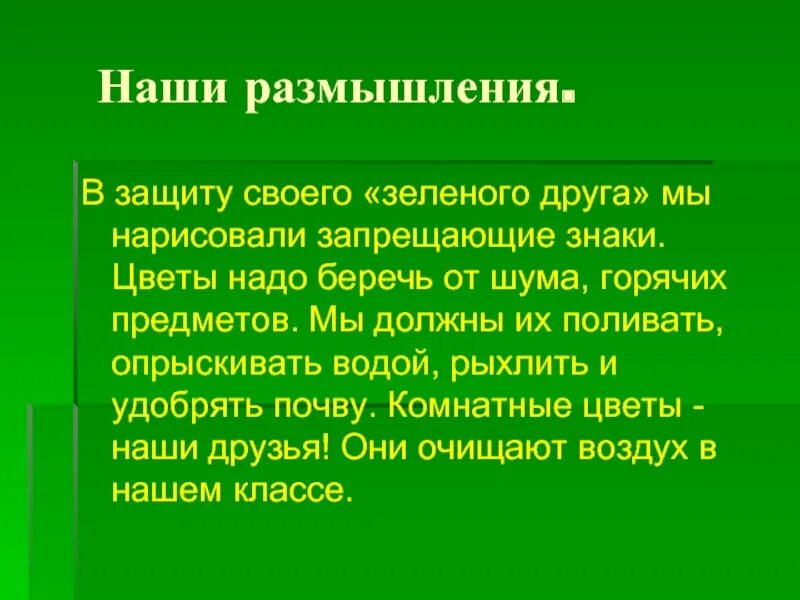 Наши размышления.

В защиту своего «зеленого друга» мы нарисовали запрещающие знаки. Цветы надо беречь от шума, горячих предметов. Мы должны их поливать, опрыскивать водой, рыхлить и удобрять почву. Комнатные цветы - наши друзья! Они очищают воздух в нашем классе.